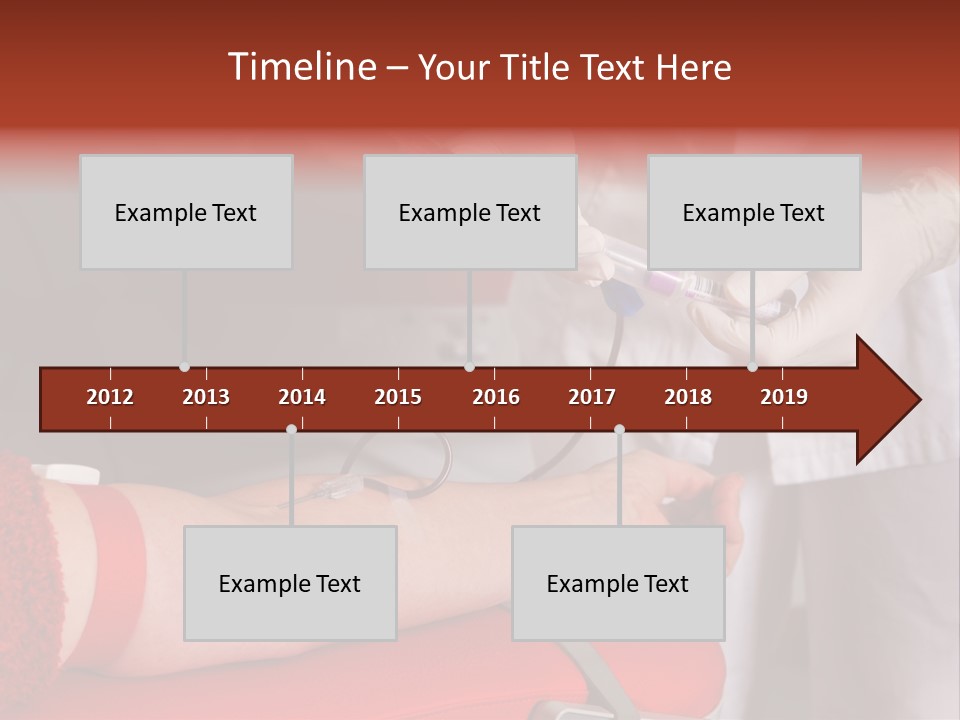 Timeline – Your Title Text Here

Example Text

Example Text

Example Text

2012 2013 2014 2015 2016 2017 2018 2019

Example Text

Example Text